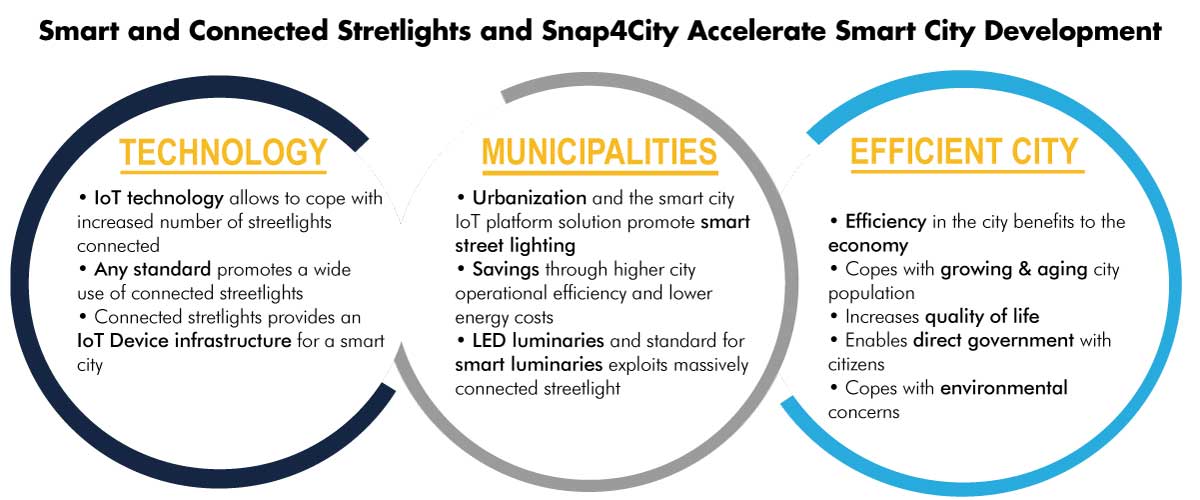 Smart and Connected Stretlights and Snap4City Accelerate Smart City Development

TECHNOLOGY

• IoT technology allows to cope with increased number of streetlights connected
• Any standard promotes a wide use of connected streetlights
• Connected stretlights provides an IoT Device infrastructure for a smart city

MUNICIPALITIES

• Urbanization and the smart city IoT platform solution promote smart street lighting
• Savings through higher city operational efficiency and lower energy costs
• LED luminaries and standard for smart luminaries exploits massively connected streetlight

EFFICIENT CITY

• Efficiency in the city benefits to the economy
• Copes with growing & aging city population
• Increases quality of life
• Enables direct government with citizens
• Copes with environmental concerns